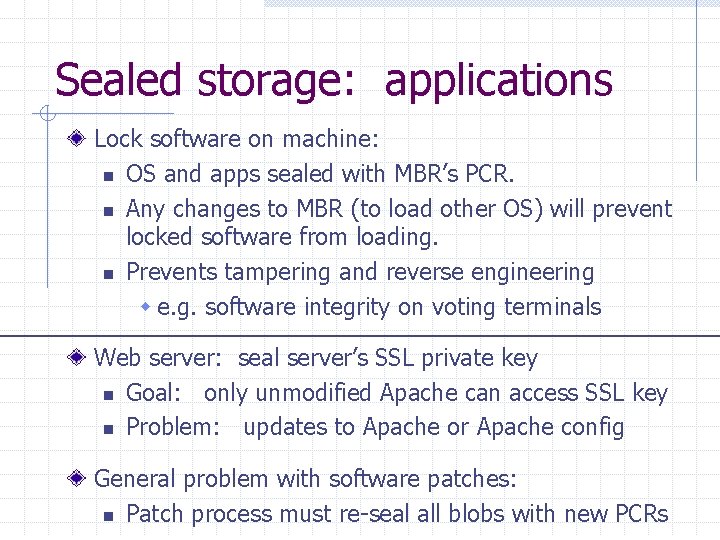 Sealed storage: applications

Lock software on machine:

OS and apps sealed with MBR's PCR.

Any changes to MBR (to load other OS) will prevent locked software from loading.

Prevents tampering and reverse engineering

e.g. software integrity on voting terminals

Web server: seal server's SSL private key

Goal: only unmodified Apache can access SSL key

Problem: updates to Apache or Apache config

General problem with software patches:

Patch process must re-seal all blobs with new PCRs